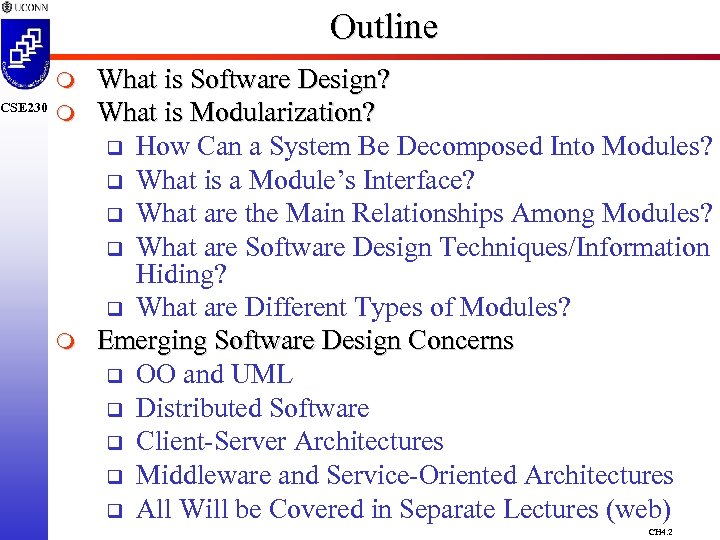 UCONN

CSE230

Outline

What is Software Design?

What is Modularization?

How Can a System Be Decomposed Into Modules?

What is a Module's Interface?

What are the Main Relationships Among Modules?

What are Software Design Techniques/Information Hiding?

What are Different Types of Modules?

Emerging Software Design Concerns

OO and UML

Distributed Software

Client-Server Architectures

Middleware and Service-Oriented Architectures

All Will be Covered in Separate Lectures (web)

CH4.2